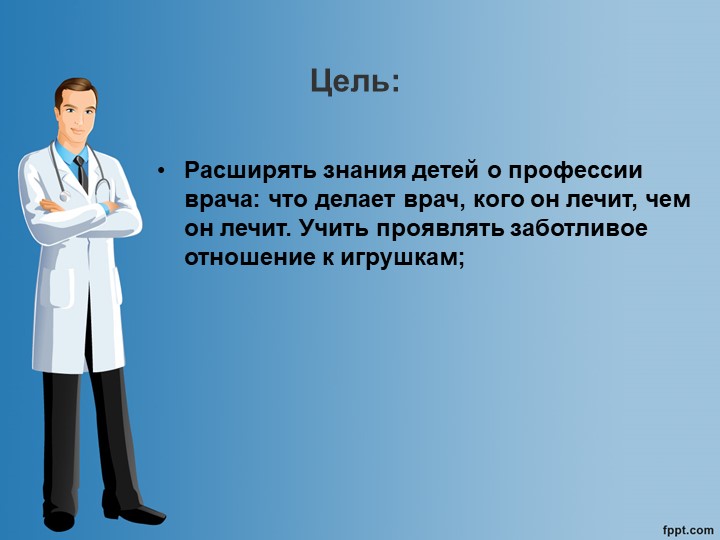 Цель:

• Расширять знания детей о профессии врача: что делает врач, кого он лечит, чем он лечит. Учить проявлять заботливое отношение к игрушкам;

fppt.com